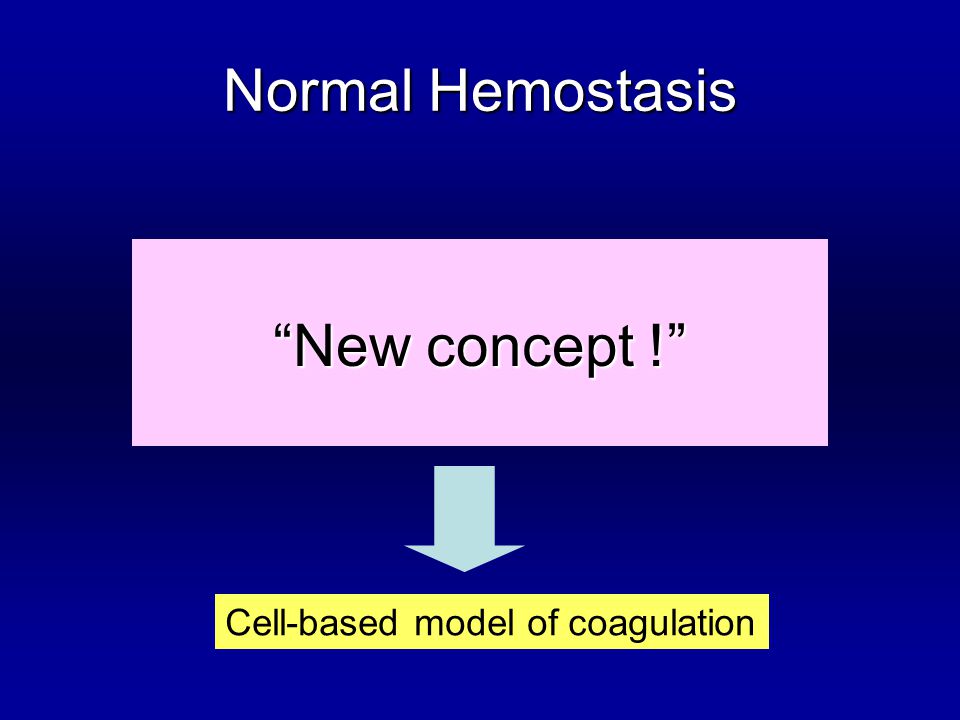 Normal Hemostasis

“New concept !”

Cell-based model of coagulation